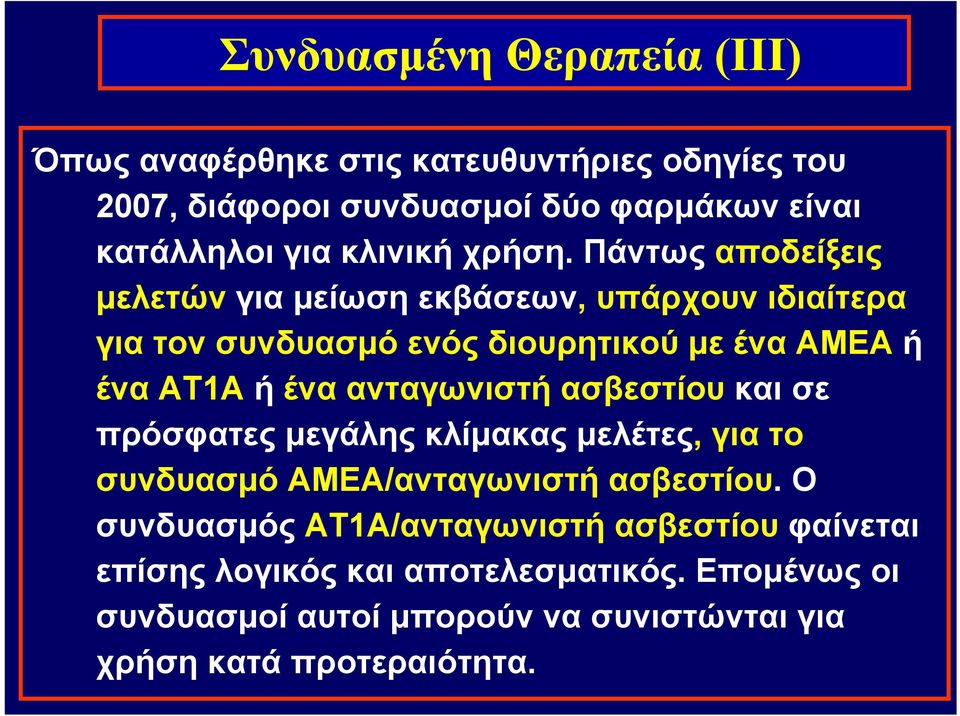 Συνδυασμένη Θεραπεία (ΙΙΙ)

Όπως αναφέρθηκε στις κατευθυντήριες οδηγίες του 2007, διάφοροι συνδυασμοί δύο φαρμάκων είναι κατάλληλοι για κλινική χρήση. Πάντως αποδείξεις μελετών για μείωση εκβάσεων, υπάρχουν ιδιαίτερα για τον συνδυασμό ενός διουρητικού με ένα ΑΜΕΑ ή ένα ΑΤ1Α ή ένα ανταγωνιστή ασβεστίου και σε πρόσφατες μεγάλης κλίμακας μελέτες, για το συνδυασμό ΑΜΕΑ/ανταγωνιστή ασβεστίου. Ο συνδυασμός ΑΤ1Α/ανταγωνιστή ασβεστίου φαίνεται επίσης λογικός και αποτελεσματικός. Επομένως οι συνδυασμοί αυτοί μπορούν να συνιστώνται για χρήση κατά προτεραιότητα.